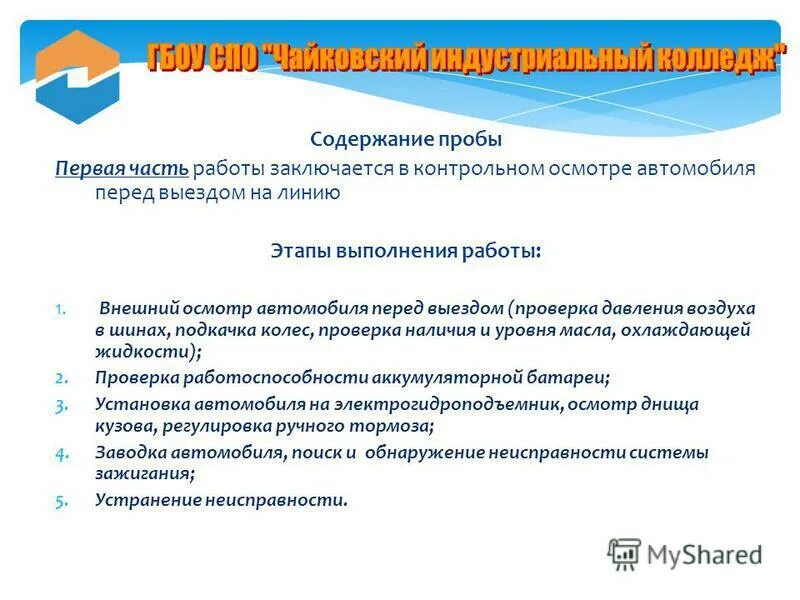 ГБОУ СПО "Чайковский индустриальный колледж"

Содержание пробы

Первая часть работы заключается в контрольном осмотре автомобиля перед выездом на линию

Этапы выполнения работы:

1. Внешний осмотр автомобиля перед выездом (проверка давления воздуха в шинах, подкачка колес, проверка наличия и уровня масла, охлаждающей жидкости);
2. Проверка работоспособности аккумуляторной батареи;
3. Установка автомобиля на электрогидроподъемник, осмотр днища кузова, регулировка ручного тормоза;
4. Заводка автомобиля, поиск и обнаружение неисправности системы зажигания;
5. Устранение неисправности.

MyShared